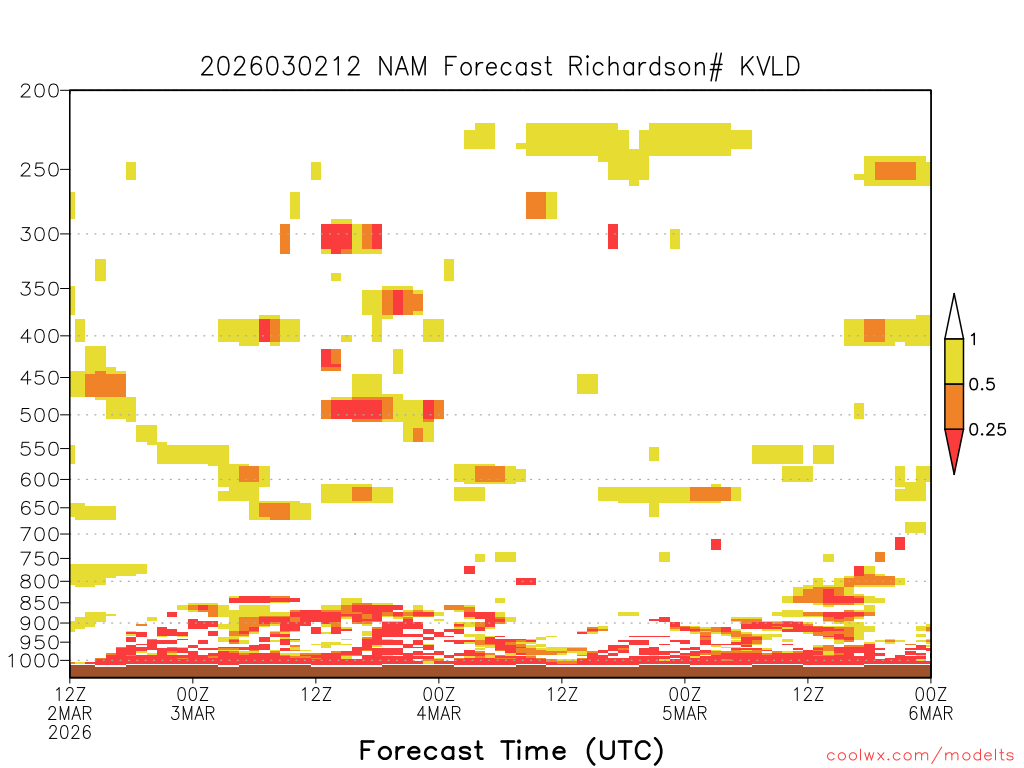 2026030212 NAM Forecast Richardson# KVLD

200
250
300
350
400
450
500
550
600
650
700
750
800
850
900
950
1000

1
0.5
0.25

12Z 2MAR 2026
00Z 3MAR
12Z
00Z 4MAR
12Z
00Z 5MAR
12Z
00Z 6MAR

Forecast Time (UTC)

coolwx.com/modelts